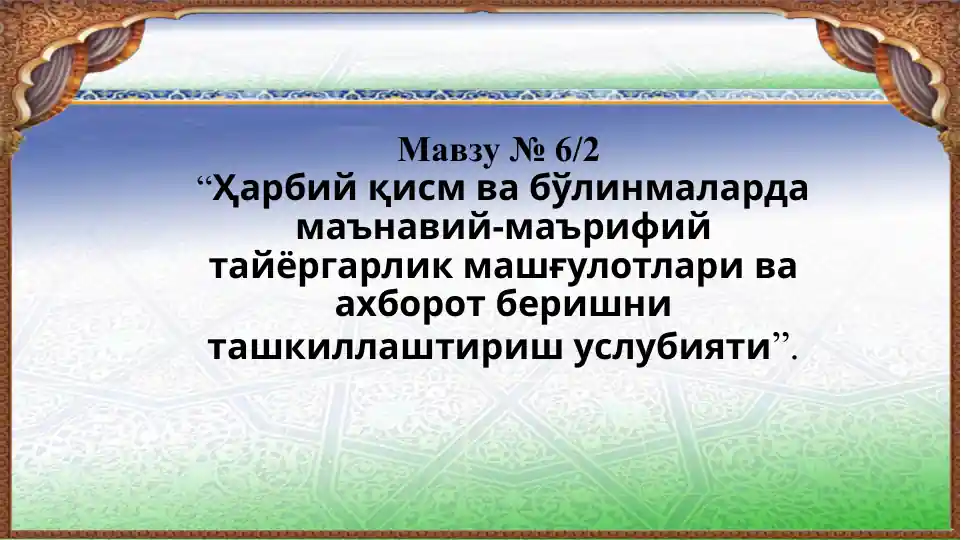 Мавзу № 6/2
“Ҳарбий қисм ва бўлинмаларда маънавий-маърифий тайёргарлик машғулотлари ва ахборот беришни ташкиллаштириш услубияти”.